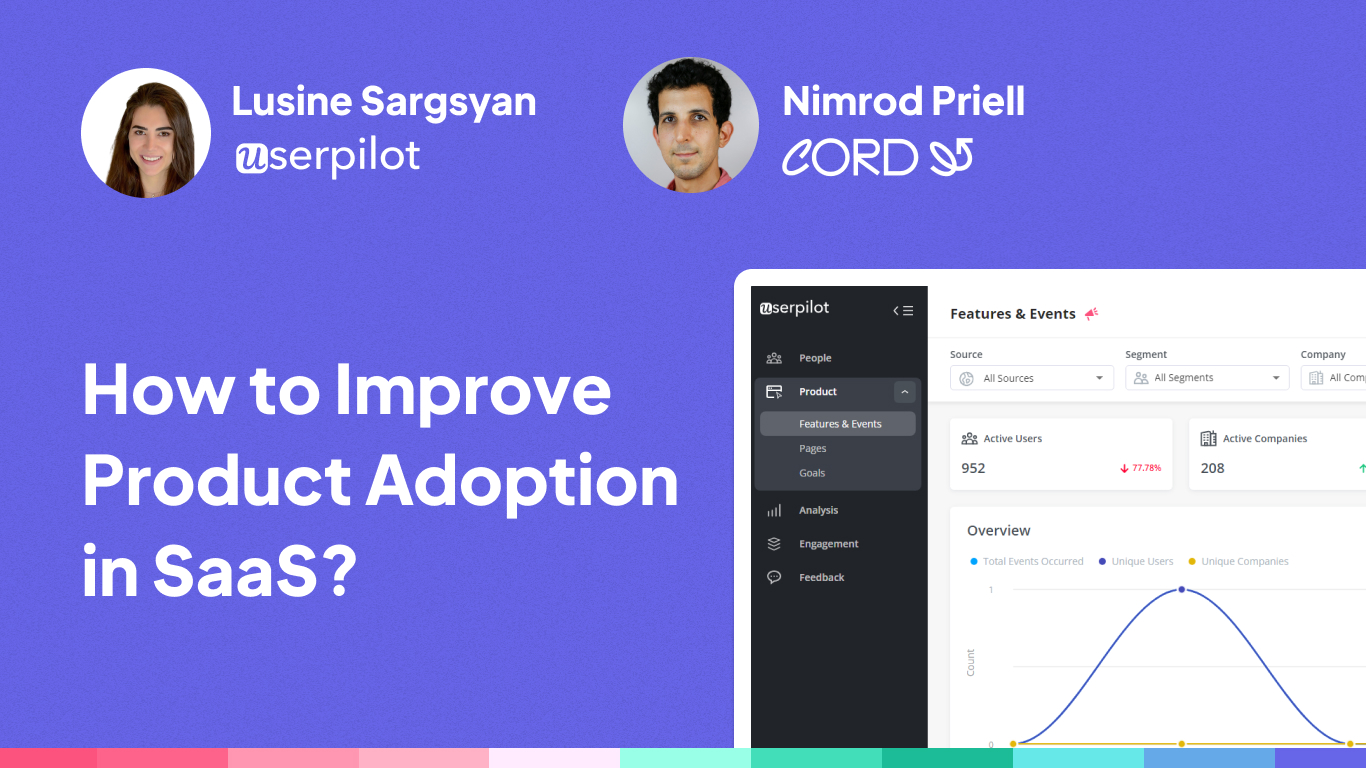 Lusine Sargsyan
userpilot

Nimrod Priell
CORD

How to Improve Product Adoption in SaaS?

userpilot

People
Product
Features & Events
Pages
Goals
Analysis
Engagement
Feedback

Features & Events

Source
All Sources
Segment
All Segments
Company
All Comp

Active Users
952
77.78%

Active Companies
208

Overview
Total Events Occurred
Unique Users
Unique Companies

1
Count
0